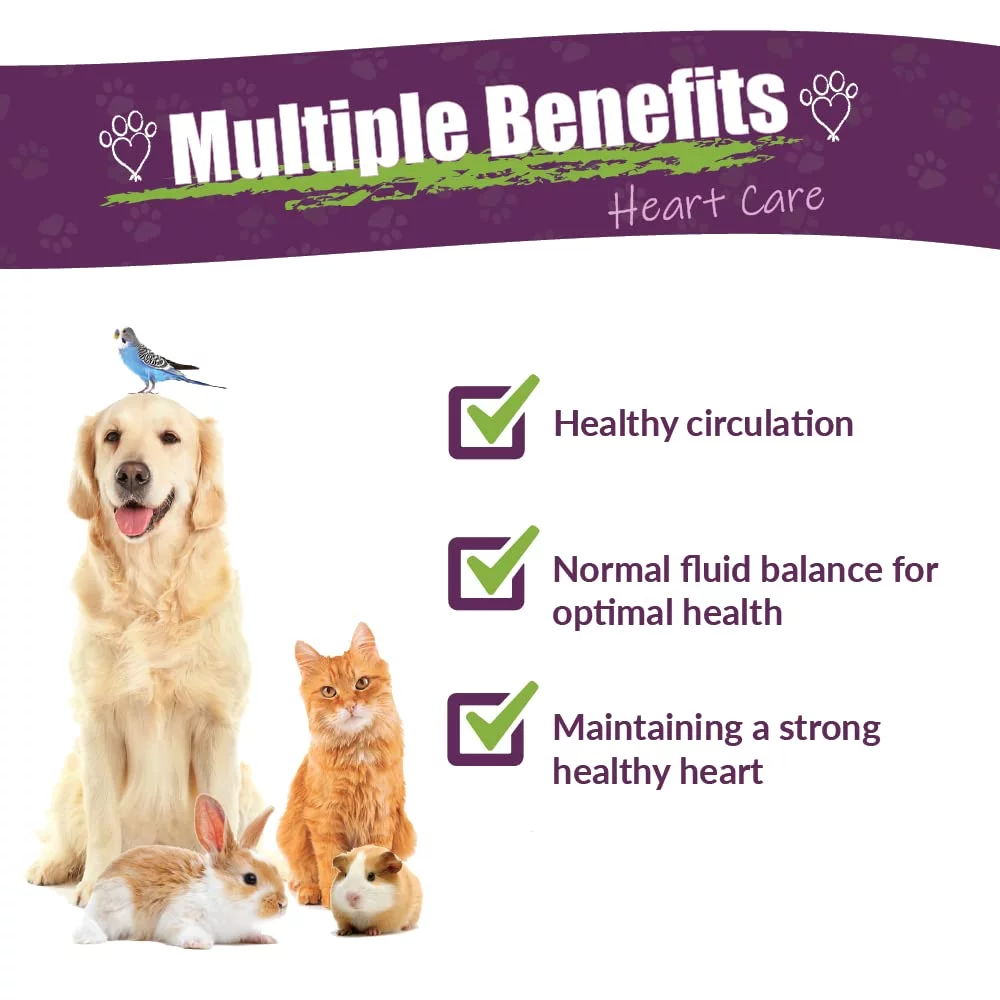 Multiple Benefits
Heart Care

Healthy circulation

Normal fluid balance for optimal health

Maintaining a strong healthy heart